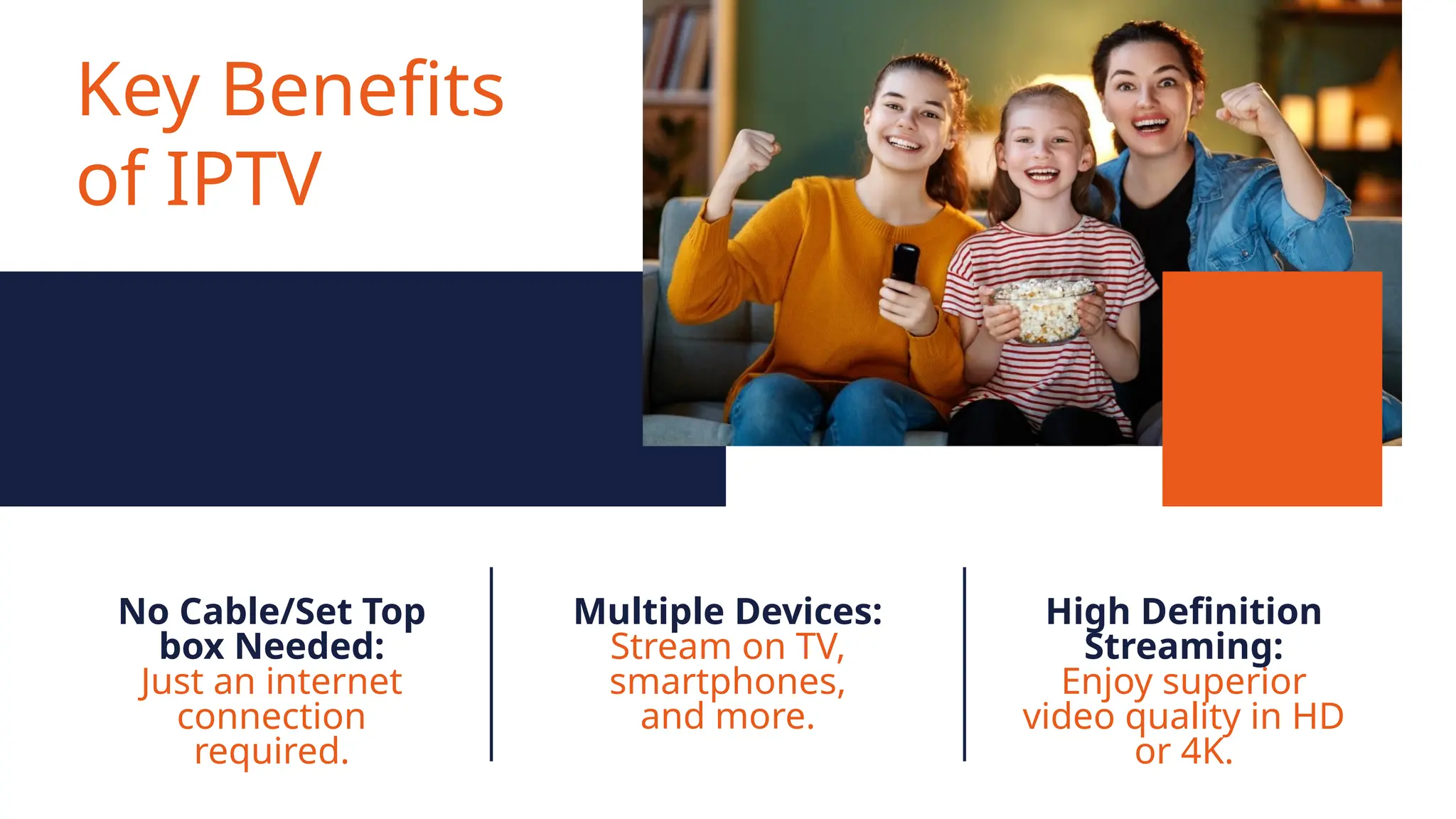 Key Benefits of IPTV

No Cable/Set Top box Needed: Just an internet connection required.

Multiple Devices: Stream on TV, smartphones, and more.

High Definition Streaming: Enjoy superior video quality in HD or 4K.